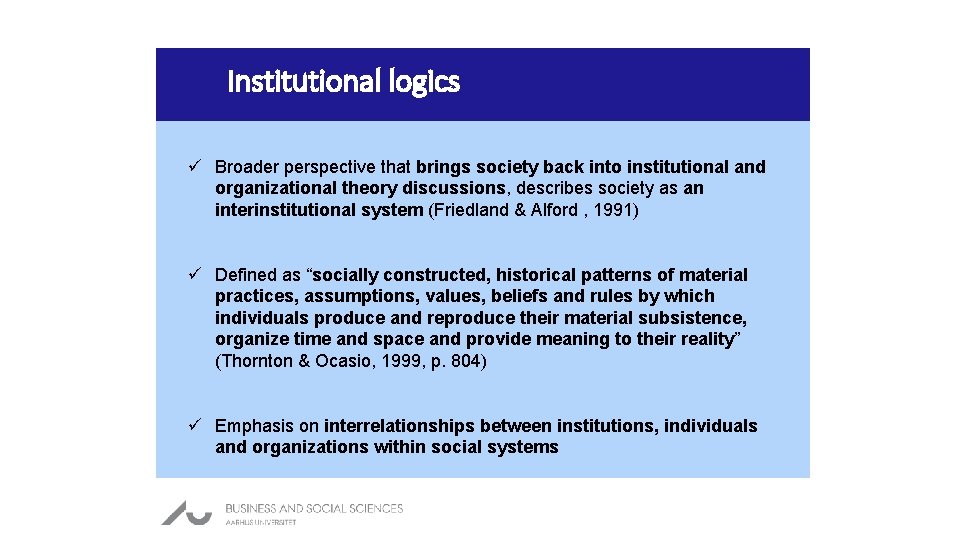 Institutional logics

✓ Broader perspective that brings society back into institutional and organizational theory discussions, describes society as an interinstitutional system (Friedland & Alford , 1991)

✓ Defined as “socially constructed, historical patterns of material practices, assumptions, values, beliefs and rules by which individuals produce and reproduce their material subsistence, organize time and space and provide meaning to their reality” (Thornton & Ocasio, 1999, p. 804)

✓ Emphasis on interrelationships between institutions, individuals and organizations within social systems

BUSINESS AND SOCIAL SCIENCES
AARHUS UNIVERSITET